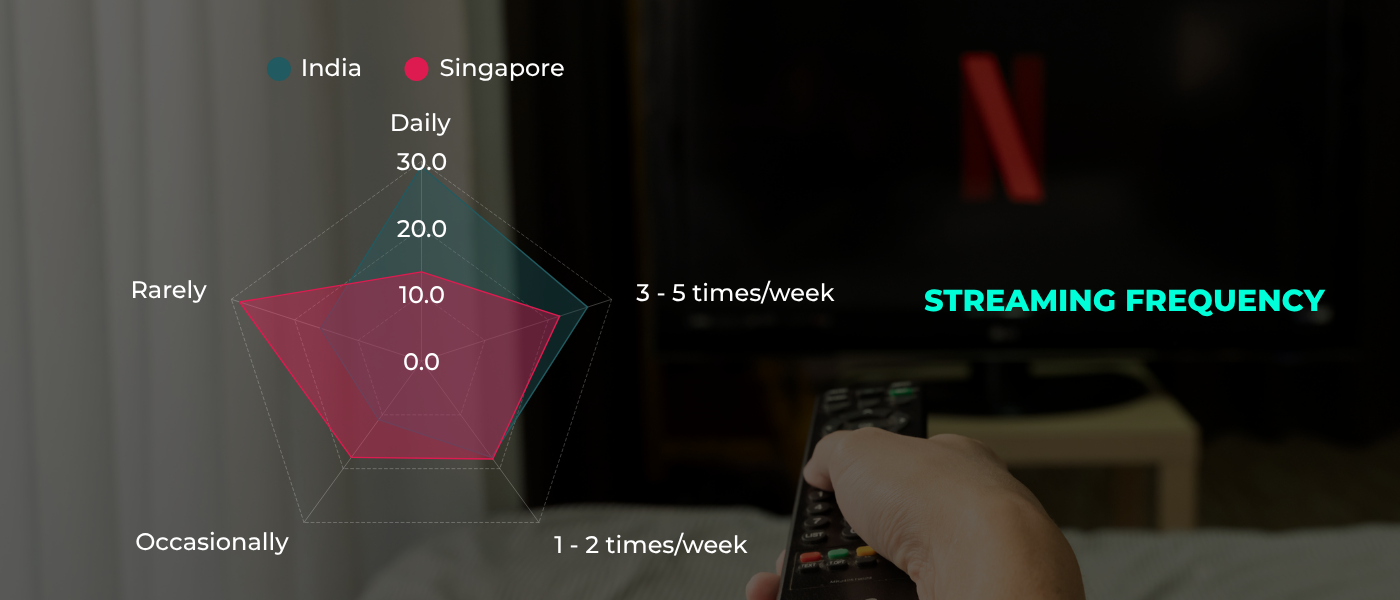 India Singapore

Daily

30.0

20.0

10.0

0.0

Rarely

3 - 5 times/week

Occasionally

1 - 2 times/week

STREAMING FREQUENCY